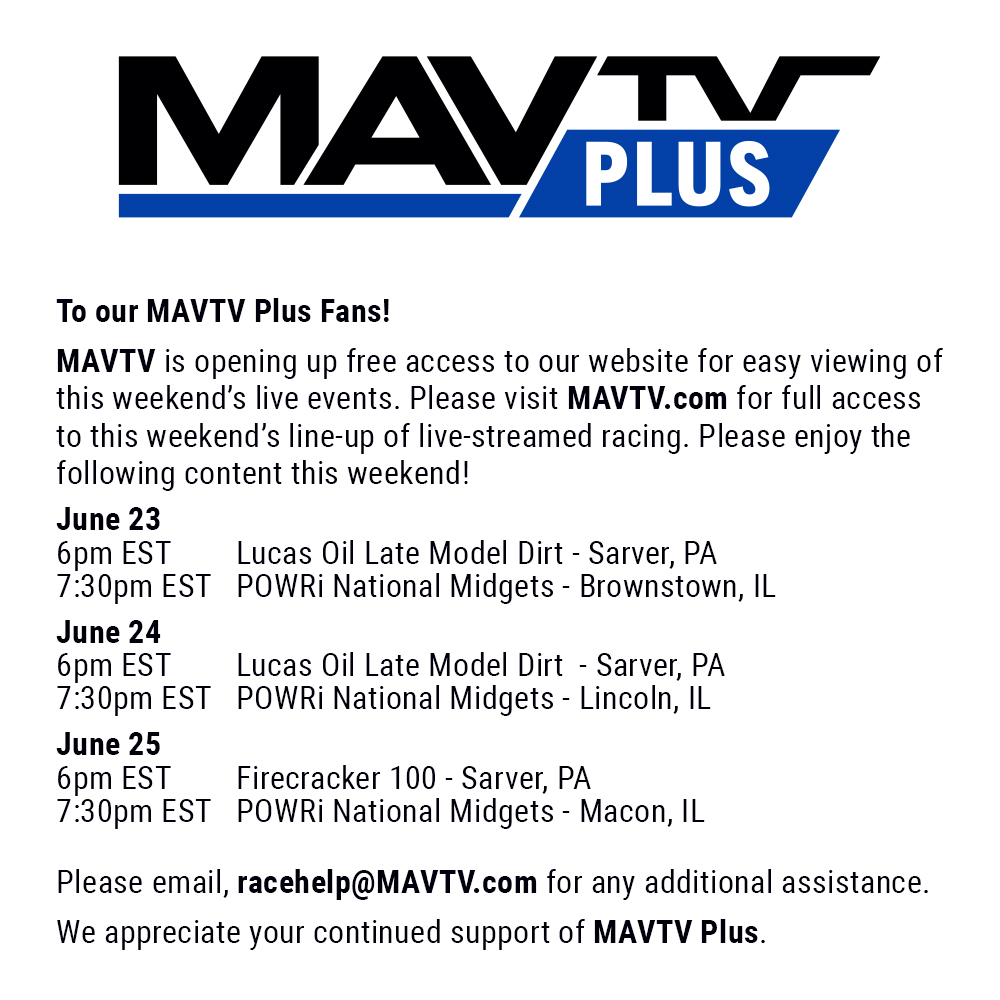 MAVTV PLUS

To our MAVTV Plus Fans!

MAVTV is opening up free access to our website for easy viewing of this weekend's live events. Please visit MAVTV.com for full access to this weekend's line-up of live-streamed racing. Please enjoy the following content this weekend!

June 23
6pm EST Lucas Oil Late Model Dirt - Sarver, PA
7:30pm EST POWRi National Midgets - Brownstown, IL

June 24
6pm EST Lucas Oil Late Model Dirt - Sarver, PA
7:30pm EST POWRi National Midgets - Lincoln, IL

June 25
6pm EST Firecracker 100 - Sarver, PA
7:30pm EST POWRi National Midgets - Macon, IL

Please email, racehelp@MAVTV.com for any additional assistance.

We appreciate your continued support of MAVTV Plus.